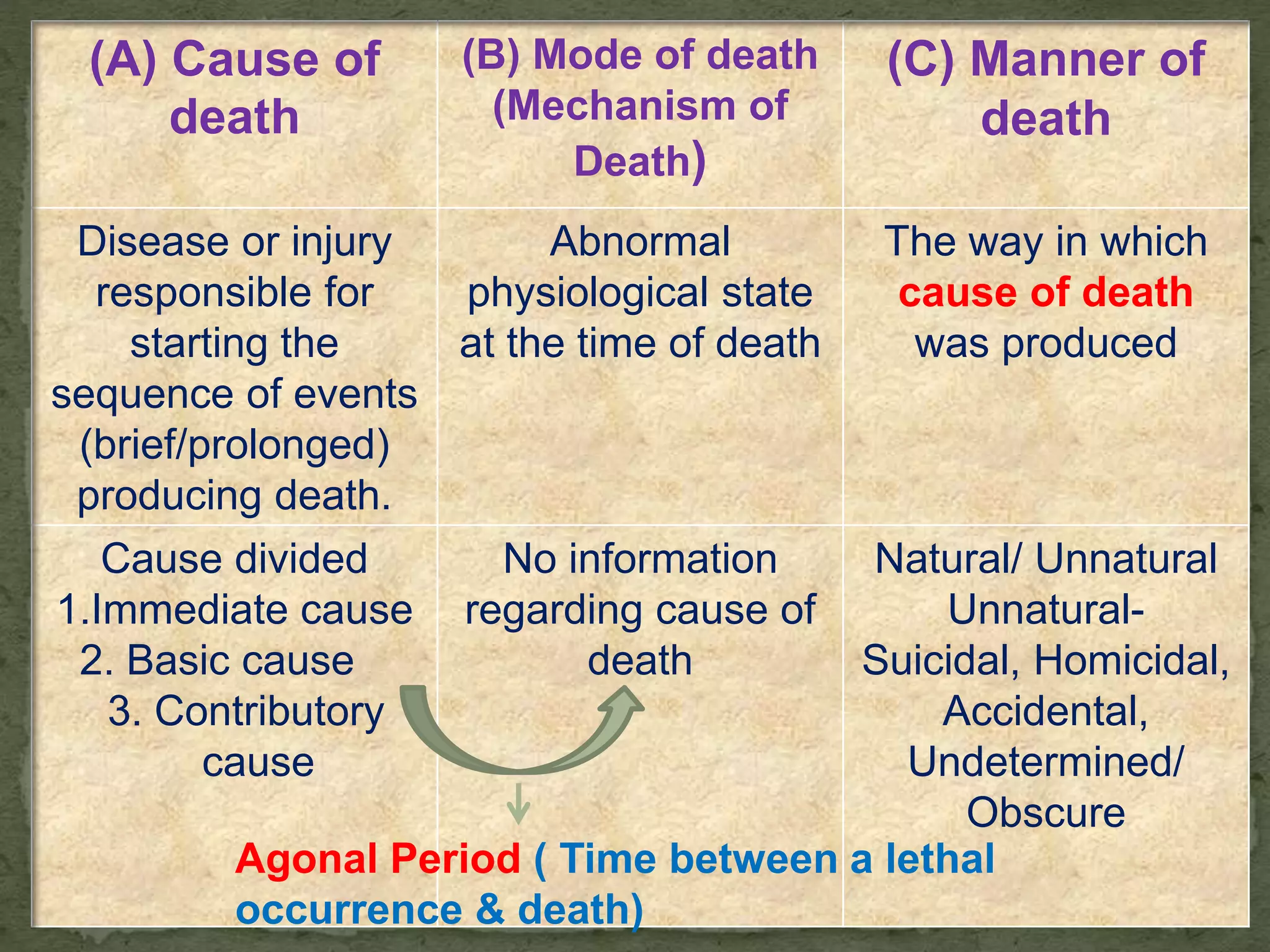 | (A) Cause of death | (B) Mode of death (Mechanism of Death) | (C) Manner of death |
|---|---|---|
| Disease or injury responsible for starting the sequence of events (brief/prolonged) producing death. | Abnormal physiological state at the time of death | The way in which cause of death was produced |
| Cause divided 1.Immediate cause 2. Basic cause 3. Contributory cause | No information regarding cause of death | Natural/ Unnatural Unnatural- Suicidal, Homicidal, Accidental, Undetermined/ Obscure |

Agonal Period ( Time between a lethal occurrence & death)